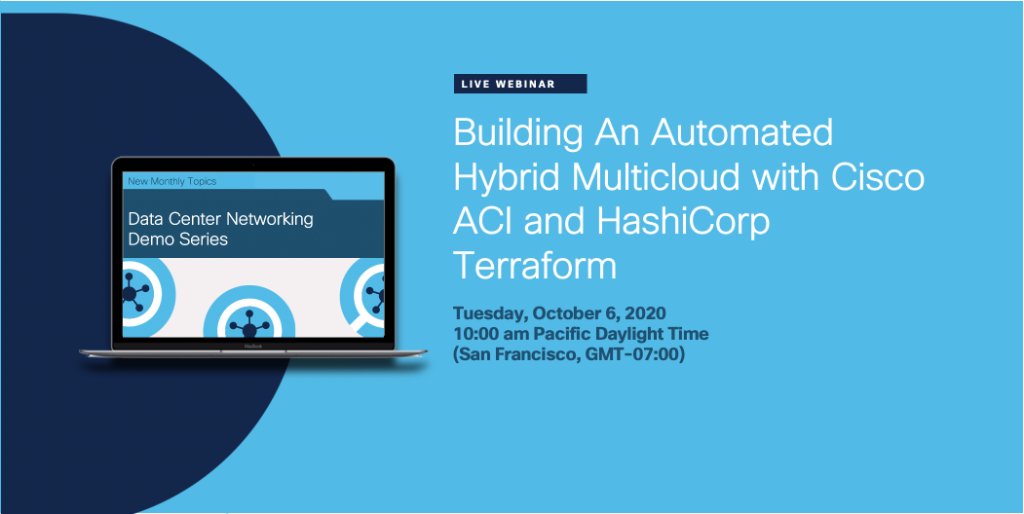 New Monthly Topics

Data Center Networking Demo Series

MacBook

LIVE WEBINAR

Building An Automated Hybrid Multicloud with Cisco ACI and HashiCorp Terraform

Tuesday, October 6, 2020
10:00 am Pacific Daylight Time
(San Francisco, GMT-07:00)